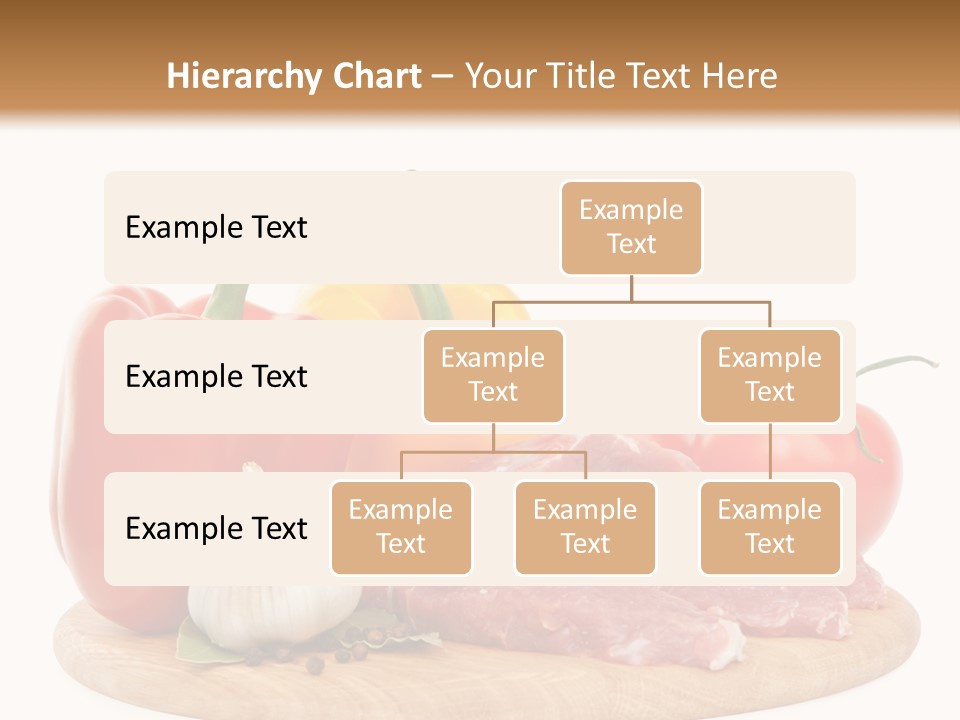 Hierarchy Chart – Your Title Text Here

Example Text

Example Text

Example Text

Example Text

Example Text

Example Text

Example Text

Example Text

Example Text